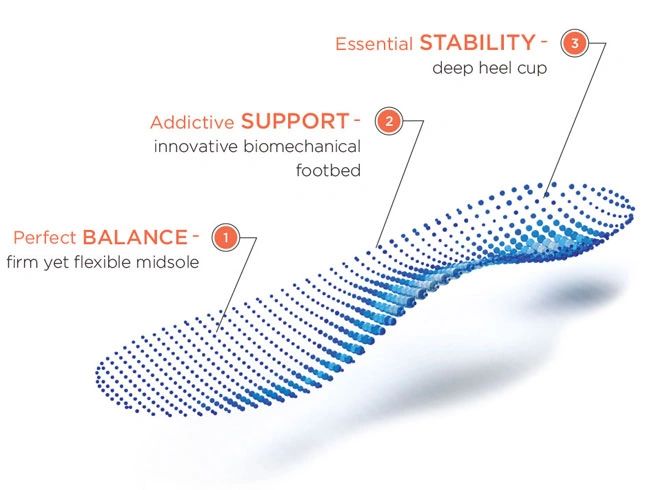 Essential STABILITY - 3
deep heel cup

Addictive SUPPORT - 2
innovative biomechanical footbed

Perfect BALANCE - 1
firm yet flexible midsole